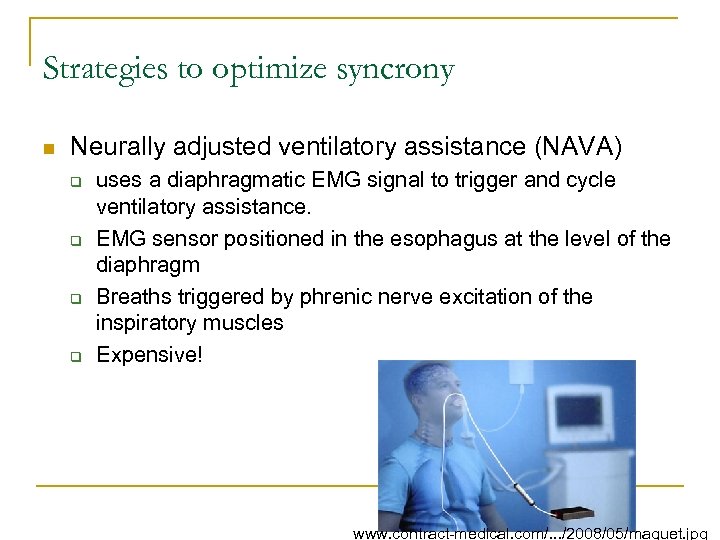 Strategies to optimize syncrony

Neurally adjusted ventilatory assistance (NAVA)

uses a diaphragmatic EMG signal to trigger and cycle ventilatory assistance.

EMG sensor positioned in the esophagus at the level of the diaphragm

Breaths triggered by phrenic nerve excitation of the inspiratory muscles

Expensive!

www.contract-medical.com/.../2008/05/maquet.jpg